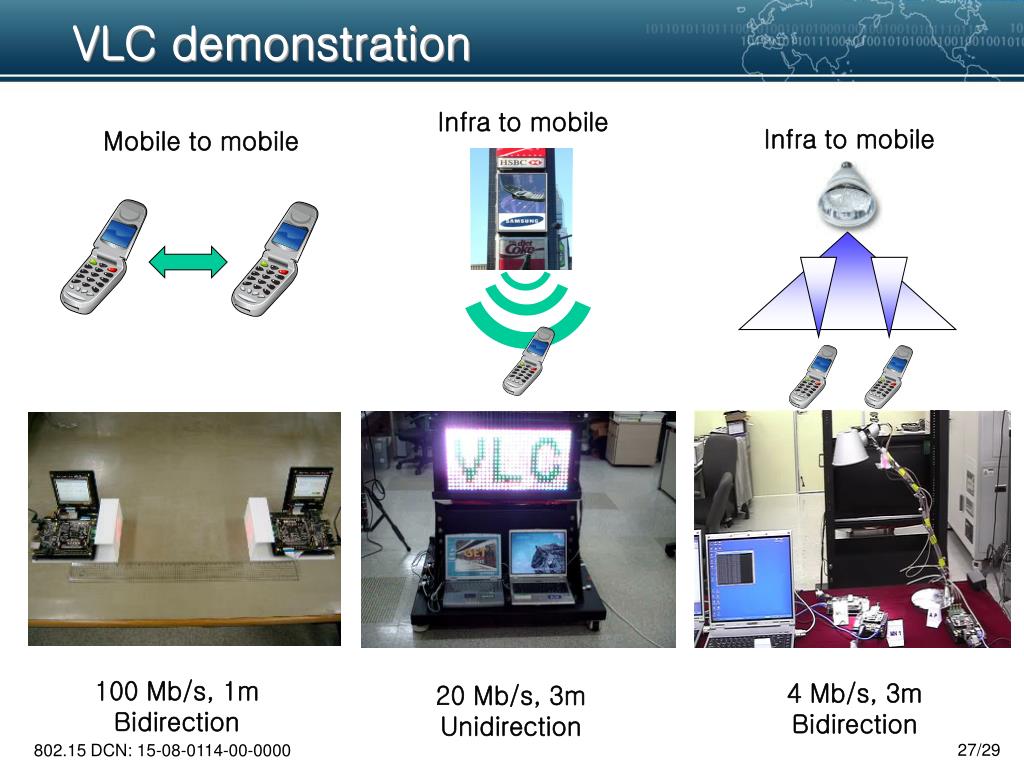 VLC demonstration

Mobile to mobile

Infra to mobile

HSBC

SAMSUNG

diet Coke

Infra to mobile

VLC

100 Mb/s, 1m
Bidirection

20 Mb/s, 3m
Unidirection

4 Mb/s, 3m
Bidirection

802.15 DCN: 15-08-0114-00-0000

27/29